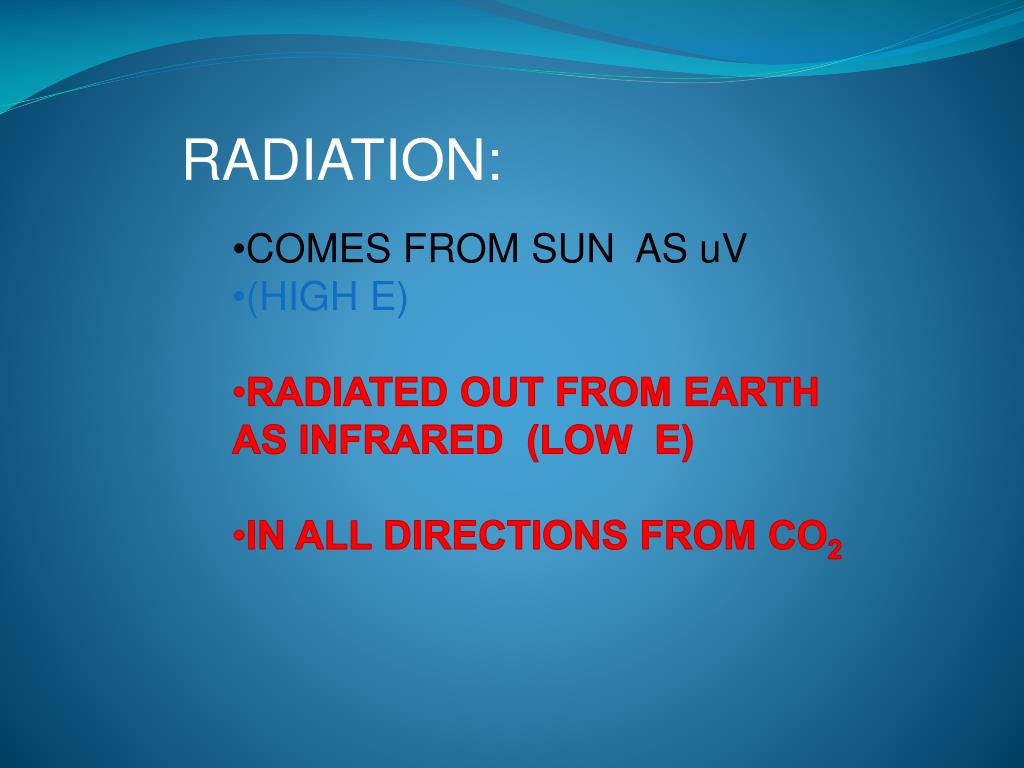 RADIATION:

•COMES FROM SUN AS uV
•(HIGH E)

•RADIATED OUT FROM EARTH AS INFRARED (LOW E)

•IN ALL DIRECTIONS FROM $CO_2$